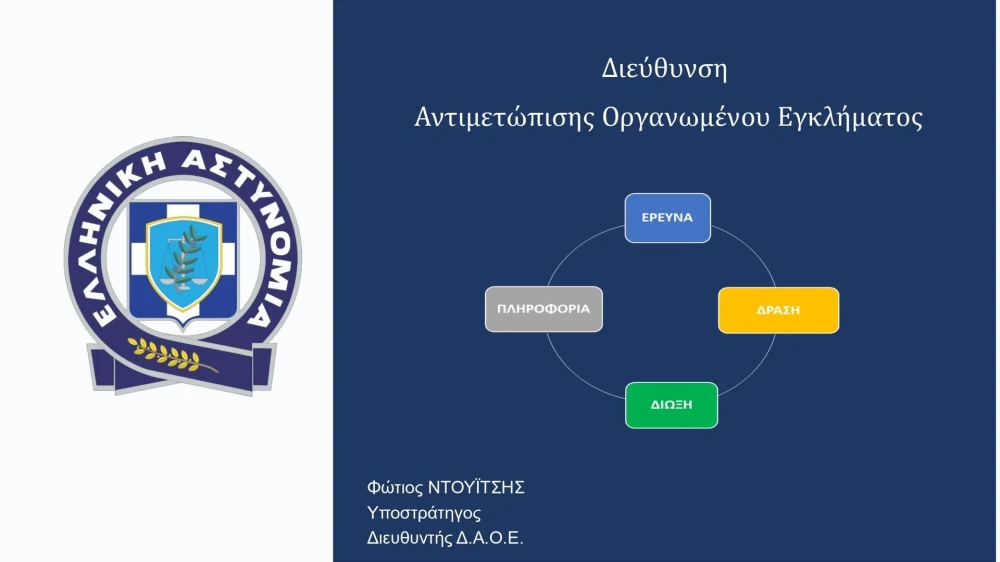 ΕΛΛΗΝΙΚΗ ΑΣΤΥΝΟΜΙΑ

Διεύθυνση

Αντιμετώπισης Οργανωμένου Εγκλήματος

ΕΡΕΥΝΑ

ΠΛΗΡΟΦΟΡΙΑ

ΔΡΑΣΗ

ΔΙΩΞΗ

Φώτιος ΝΤΟΥΪΤΣΗΣ
Υποστράτηγος
Διευθυντής Δ.Α.Ο.Ε.